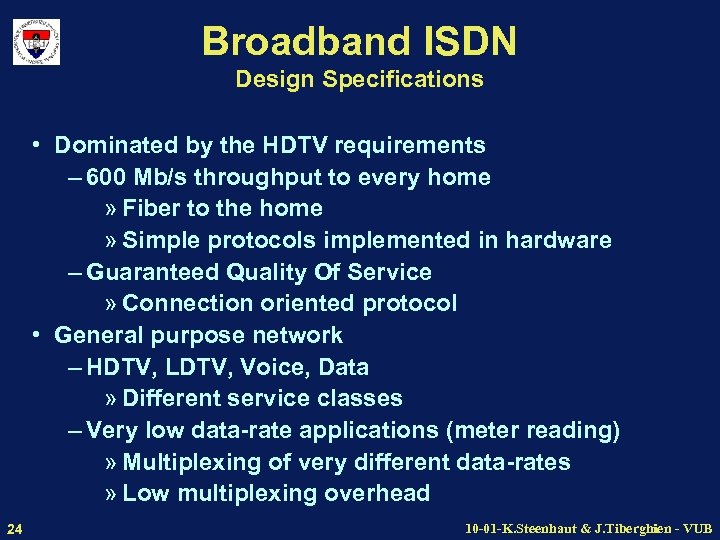 Broadband ISDN
Design Specifications

• Dominated by the HDTV requirements
– 600 Mb/s throughput to every home
» Fiber to the home
» Simple protocols implemented in hardware
– Guaranteed Quality Of Service
» Connection oriented protocol
• General purpose network
– HDTV, LDTV, Voice, Data
» Different service classes
– Very low data-rate applications (meter reading)
» Multiplexing of very different data-rates
» Low multiplexing overhead

24

10-01-K.Steenhaut & J.Tiberghien - VUB